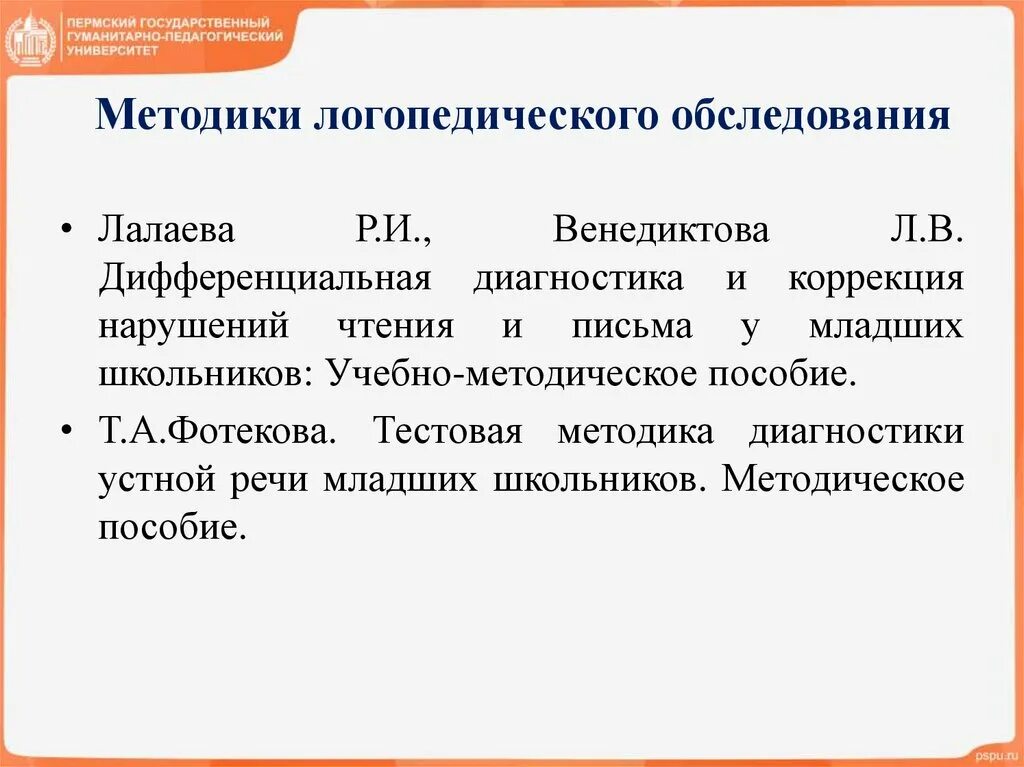 ПЕРМСКИЙ ГОСУДАРСТВЕННЫЙ ГУМАНИТАРНО-ПЕДАГОГИЧЕСКИЙ УНИВЕРСИТЕТ

Методики логопедического обследования

• Лалаева Р.И., Венедиктова Л.В. Дифференциальная диагностика и коррекция нарушений чтения и письма у младших школьников: Учебно-методическое пособие.

• Т.А.Фотекова. Тестовая методика диагностики устной речи младших школьников. Методическое пособие.

pspu.ru